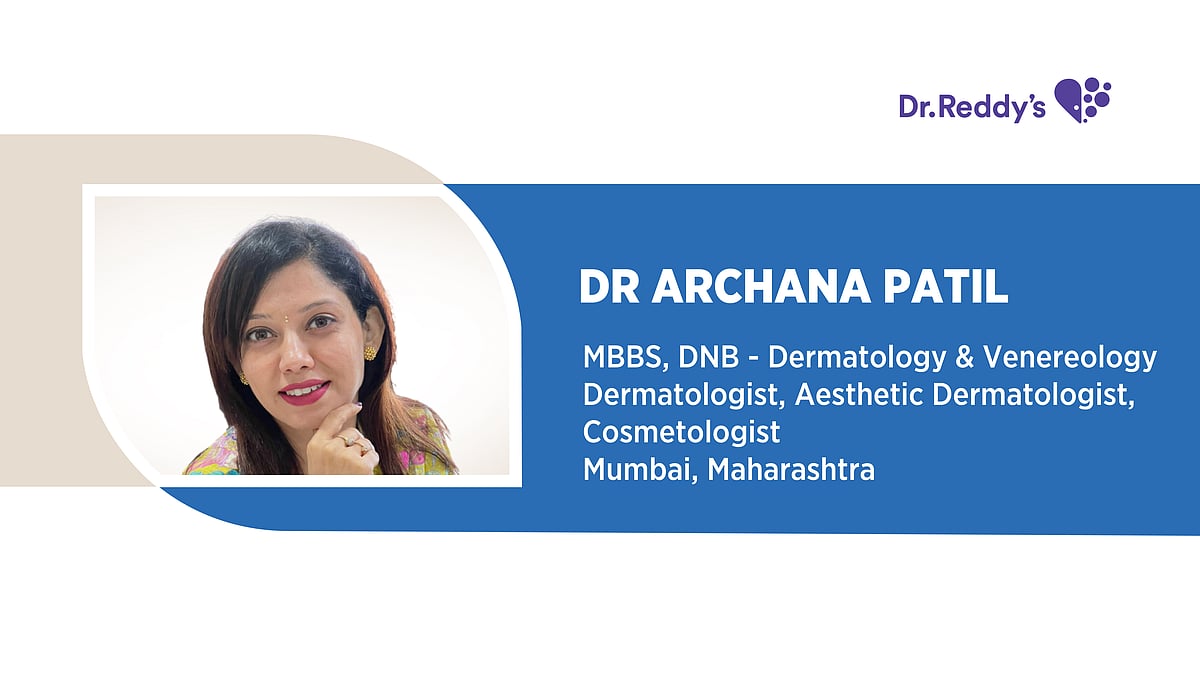 Dr.Reddy's

DR ARCHANA PATIL

MBBS, DNB - Dermatology & Venereology
Dermatologist, Aesthetic Dermatologist, Cosmetologist
Mumbai, Maharashtra